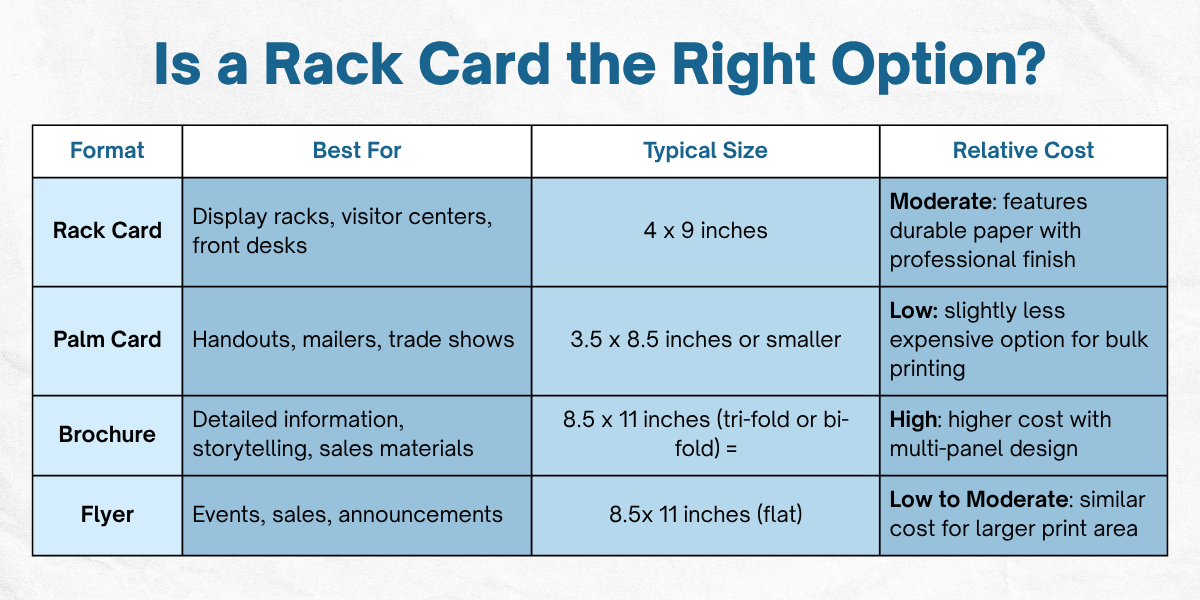 Is a Rack Card the Right Option?

| Format | Best For | Typical Size | Relative Cost |
|---|---|---|---|
| Rack Card | Display racks, visitor centers, front desks | 4 x 9 inches | Moderate: features durable paper with professional finish |
| Palm Card | Handouts, mailers, trade shows | 3.5 x 8.5 inches or smaller | Low: slightly less expensive option for bulk printing |
| Brochure | Detailed information, storytelling, sales materials | 8.5 x 11 inches (tri-fold or bi-fold) = | High: higher cost with multi-panel design |
| Flyer | Events, sales, announcements | 8.5x 11 inches (flat) | Low to Moderate: similar cost for larger print area |